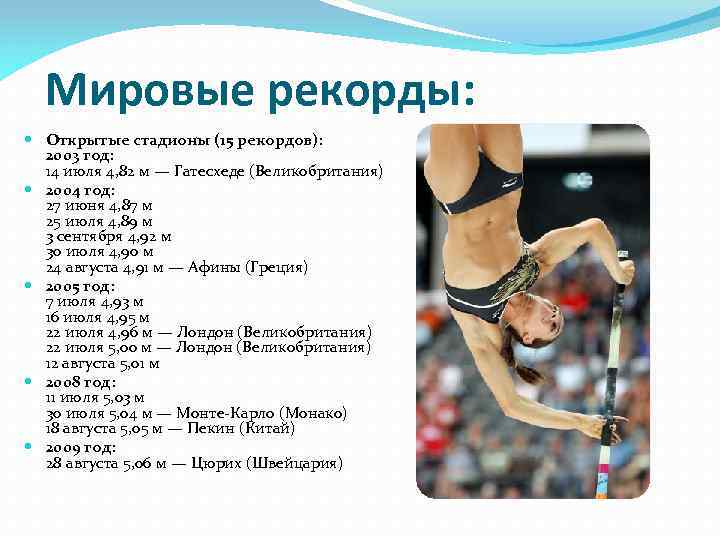 Мировые рекорды:

Открытые стадионы (15 рекордов):
2003 год:
14 июля 4,82 м — Гатесхеде (Великобритания)

2004 год:
27 июня 4,87 м
25 июля 4,89 м
3 сентября 4,92 м
30 июля 4,90 м
24 августа 4,91 м — Афины (Греция)

2005 год:
7 июля 4,93 м
16 июля 4,95 м
22 июля 4,96 м — Лондон (Великобритания)
22 июля 5,00 м — Лондон (Великобритания)
12 августа 5,01 м

2008 год:
11 июля 5,03 м
30 июля 5,04 м — Монте-Карло (Монако)
18 августа 5,05 м — Пекин (Китай)

2009 год:
28 августа 5,06 м — Цюрих (Швейцария)